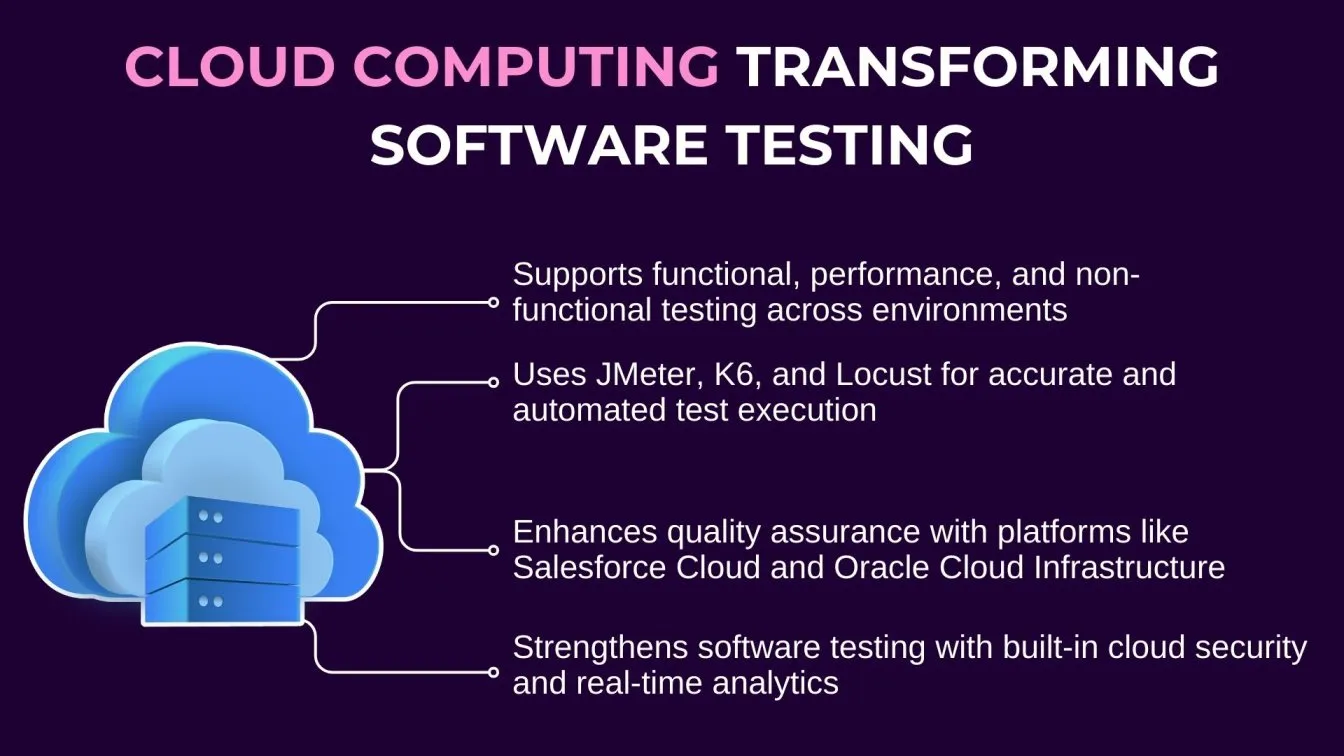 CLOUD COMPUTING TRANSFORMING SOFTWARE TESTING

Supports functional, performance, and non-functional testing across environments

Uses JMeter, K6, and Locust for accurate and automated test execution

Enhances quality assurance with platforms like Salesforce Cloud and Oracle Cloud Infrastructure

Strengthens software testing with built-in cloud security and real-time analytics